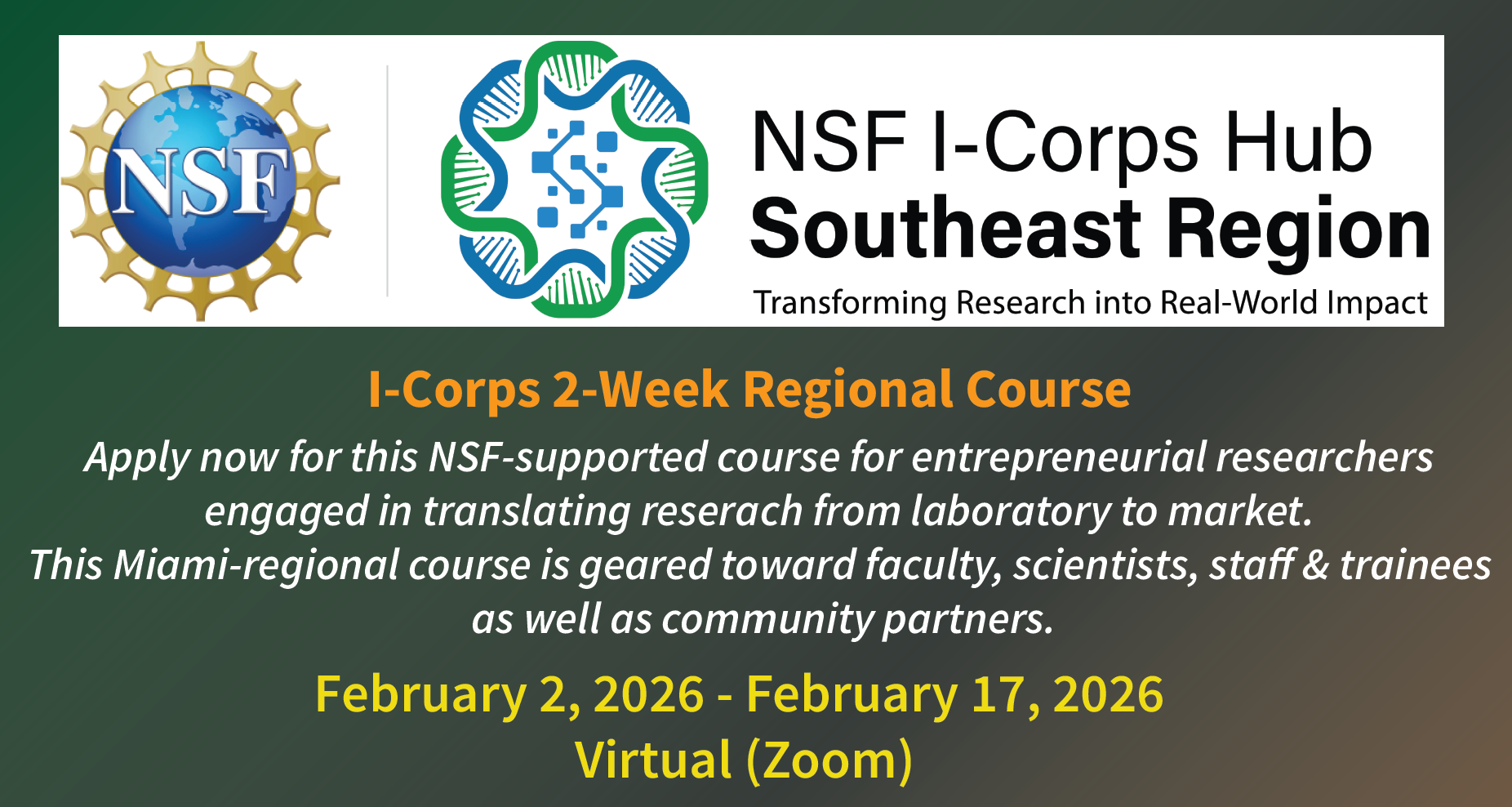 NSF

NSF I-Corps Hub
Southeast Region
Transforming Research into Real-World Impact

I-Corps 2-Week Regional Course

Apply now for this NSF-supported course for entrepreneurial researchers engaged in translating reserach from laboratory to market.
This Miami-regional course is geared toward faculty, scientists, staff & trainees as well as community partners.

February 2, 2026 - February 17, 2026
Virtual (Zoom)